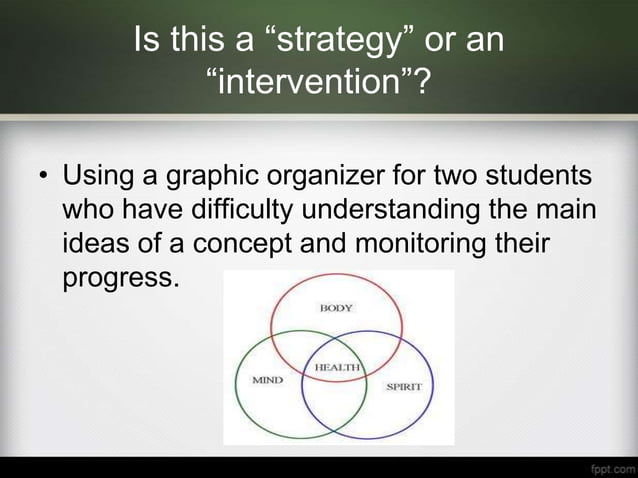 Is this a “strategy” or an “intervention”?

• Using a graphic organizer for two students who have difficulty understanding the main ideas of a concept and monitoring their progress.

BODY
HEALTH
MIND
SPIRIT

fppt.com